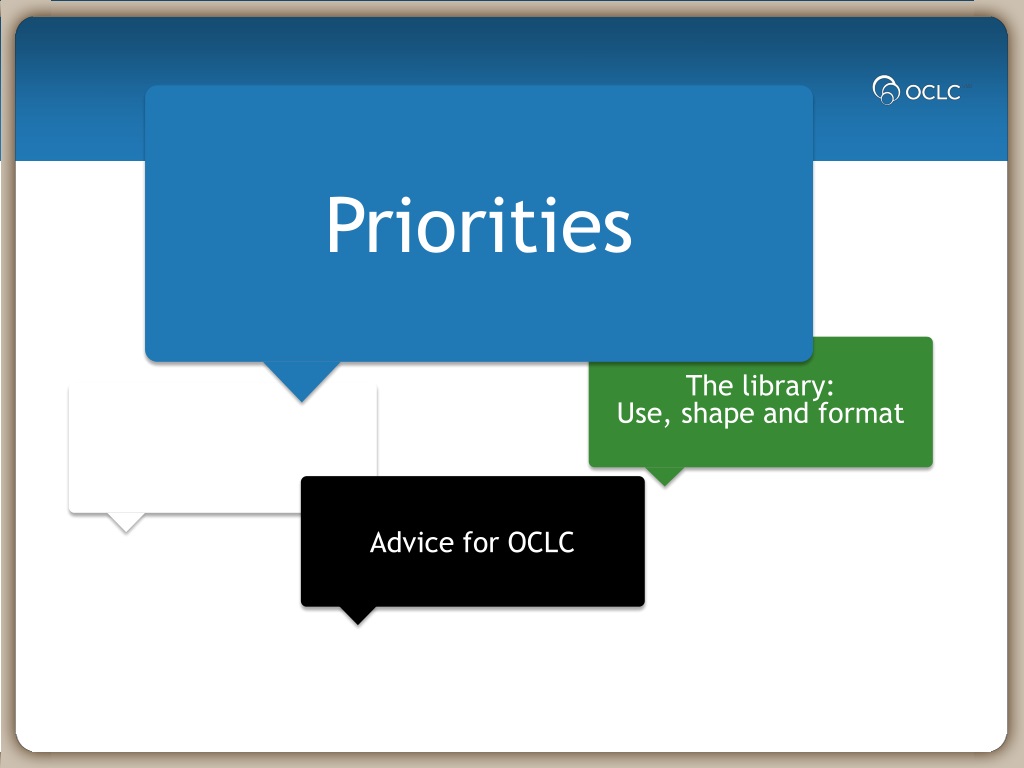 OCLC

Priorities

The library:
Use, shape and format

Advice for OCLC